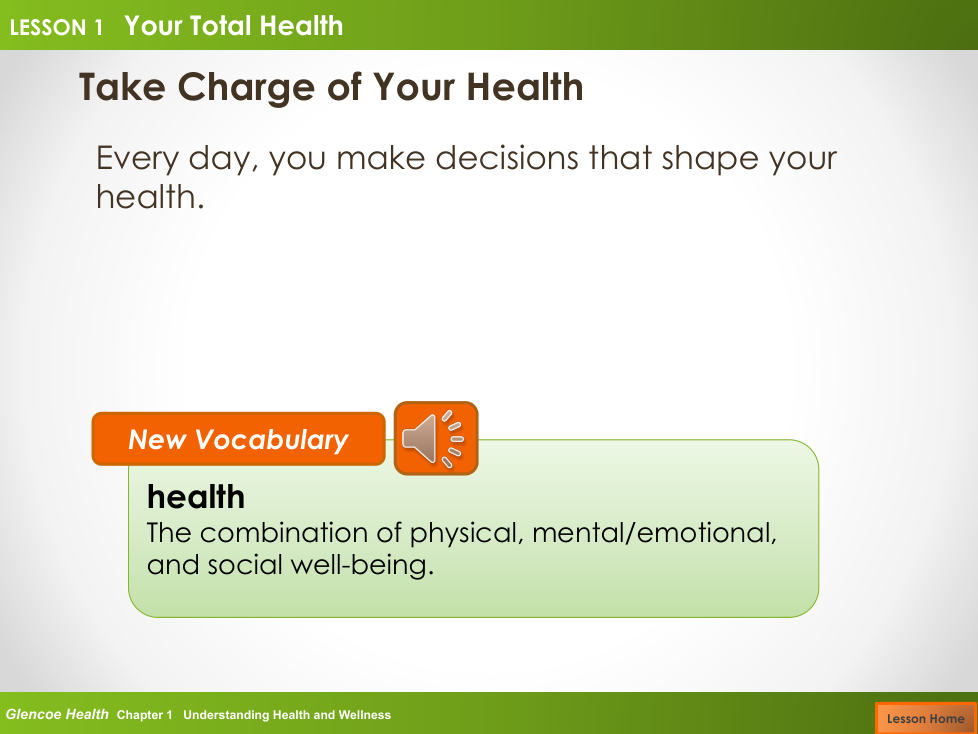 LESSON 1 Your Total Health

Take Charge of Your Health

Every day, you make decisions that shape your health.

New Vocabulary

health
The combination of physical, mental/emotional, and social well-being.

Glencoe Health Chapter 1 Understanding Health and Wellness

Lesson Home